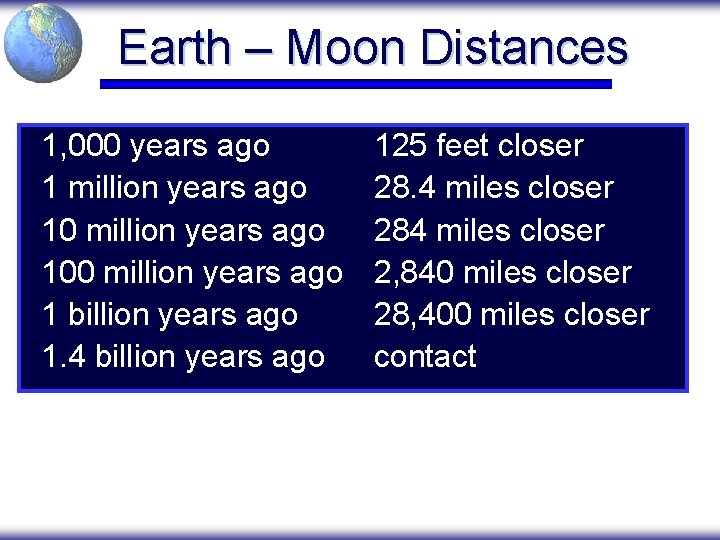 Earth – Moon Distances

| | |
|---|---|
| 1,000 years ago | 125 feet closer |
| 1 million years ago | 28.4 miles closer |
| 10 million years ago | 284 miles closer |
| 100 million years ago | 2,840 miles closer |
| 1 billion years ago | 28,400 miles closer |
| 1.4 billion years ago | contact |